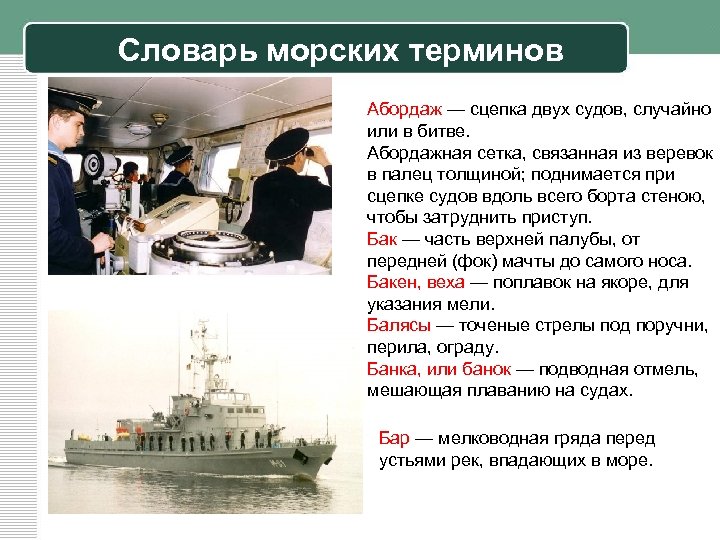 Словарь морских терминов

Абордаж — сцепка двух судов, случайно или в битве.
Абордажная сетка, связанная из веревок в палец толщиной; поднимается при сцепке судов вдоль всего борта стеною, чтобы затруднить приступ.
Бак — часть верхней палубы, от передней (фок) мачты до самого носа.
Бакен, веха — поплавок на якоре, для указания мели.
Балясы — точеные стрелы под поручни, перила, ограду.
Банка, или банок — подводная отмель, мешающая плаванию на судах.

Бар — мелководная гряда перед устьями рек, впадающих в море.